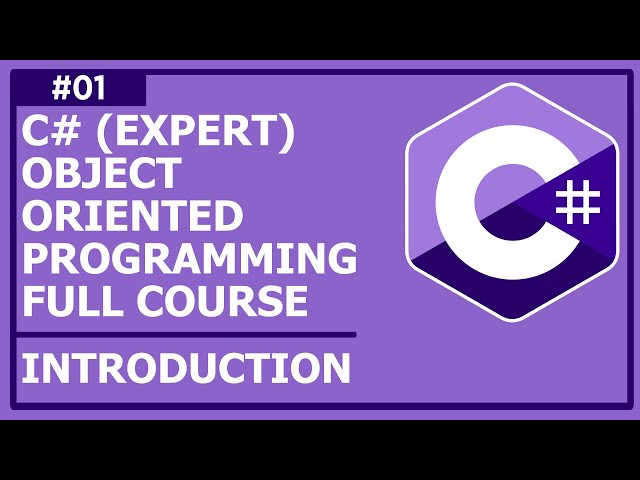 #01

C# (EXPERT) OBJECT ORIENTED PROGRAMMING FULL COURSE

INTRODUCTION

C#